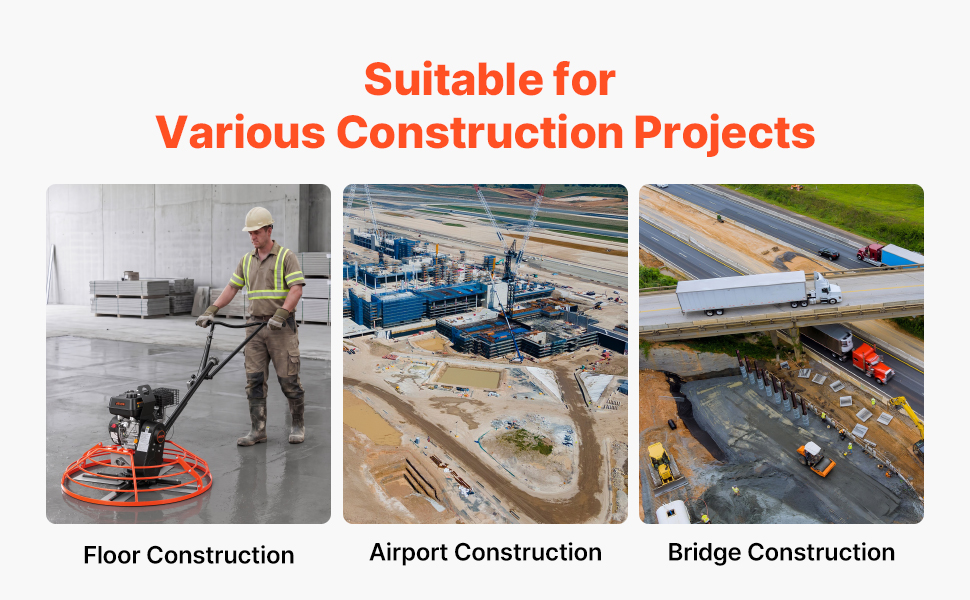 Suitable for
Various Construction Projects

Floor Construction

Airport Construction

Bridge Construction